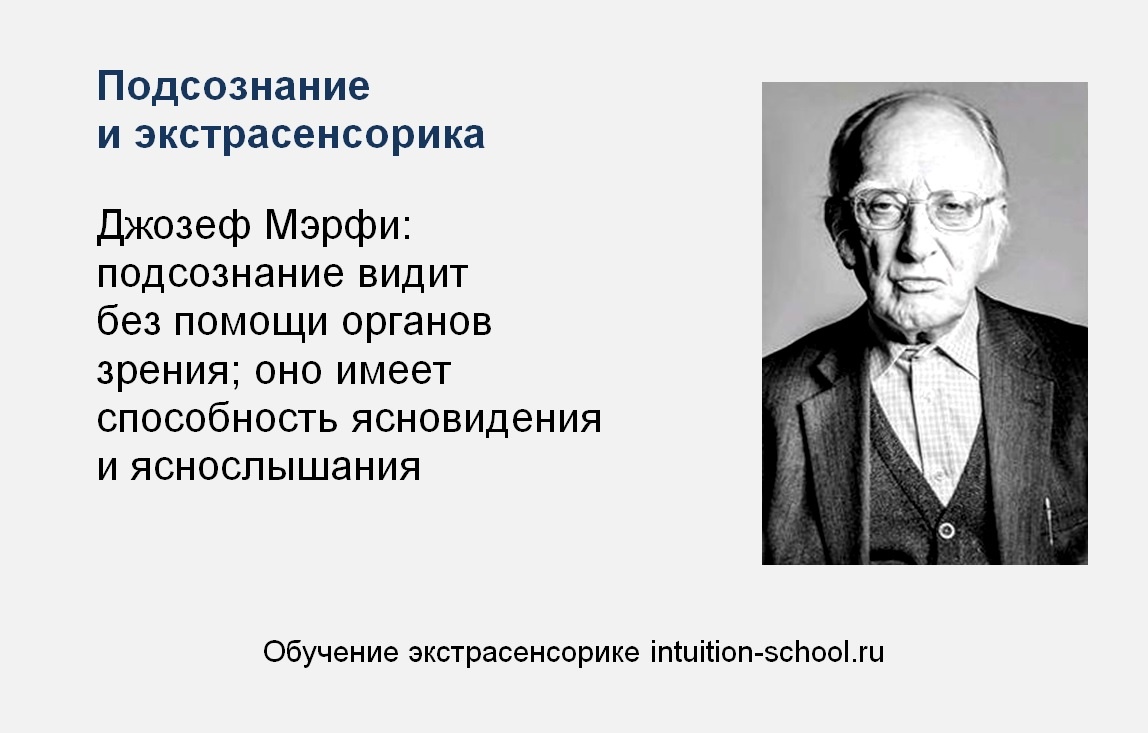 Подсознание
и экстрасенсорика

Джозеф Мэрфи: подсознание видит без помощи органов зрения; оно имеет способность ясновидения и яснослышания

Обучение экстрасенсорике intuition-school.ru